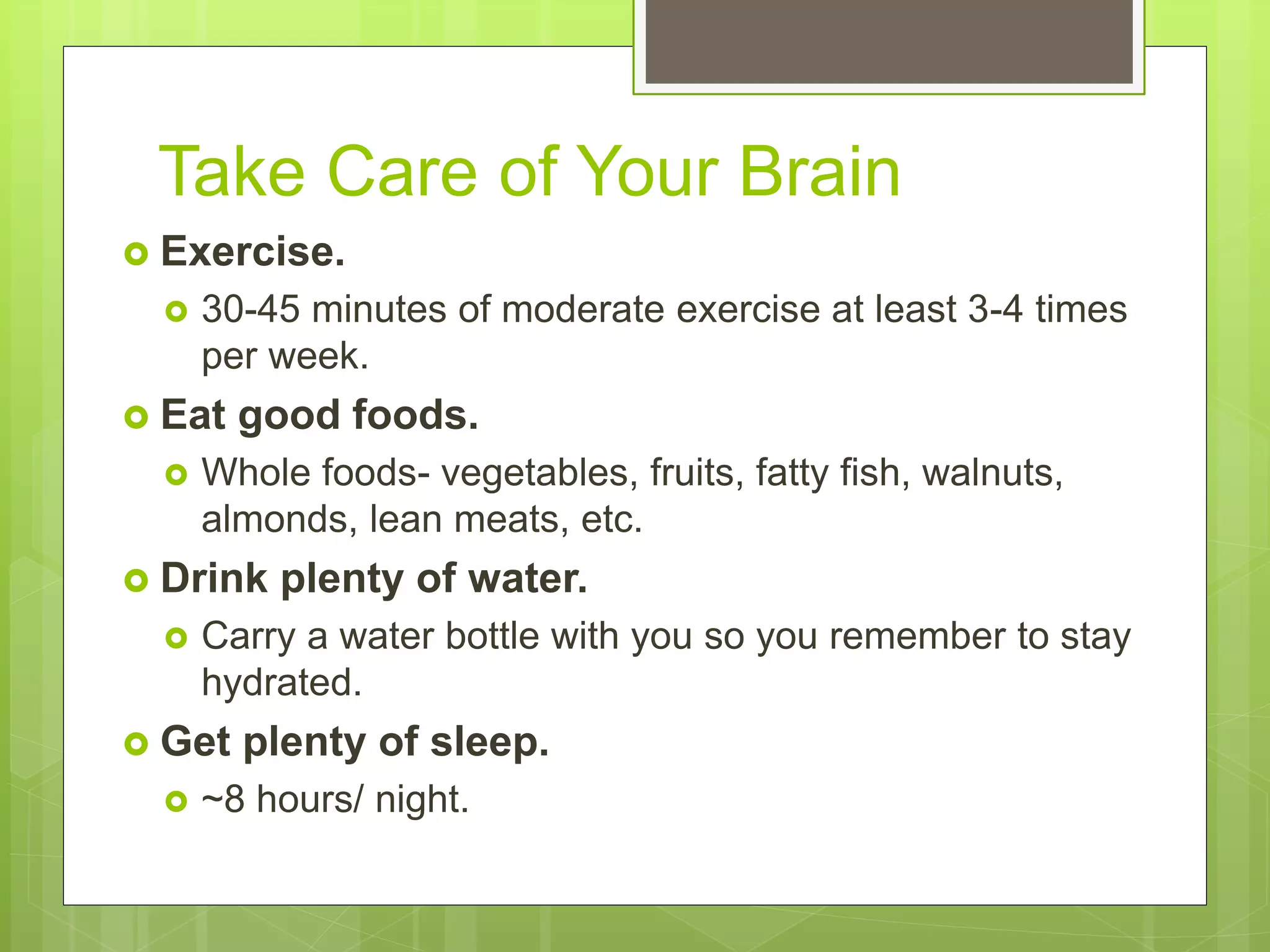 Take Care of Your Brain

Exercise.

30-45 minutes of moderate exercise at least 3-4 times per week.

Eat good foods.

Whole foods- vegetables, fruits, fatty fish, walnuts, almonds, lean meats, etc.

Drink plenty of water.

Carry a water bottle with you so you remember to stay hydrated.

Get plenty of sleep.

~8 hours/ night.